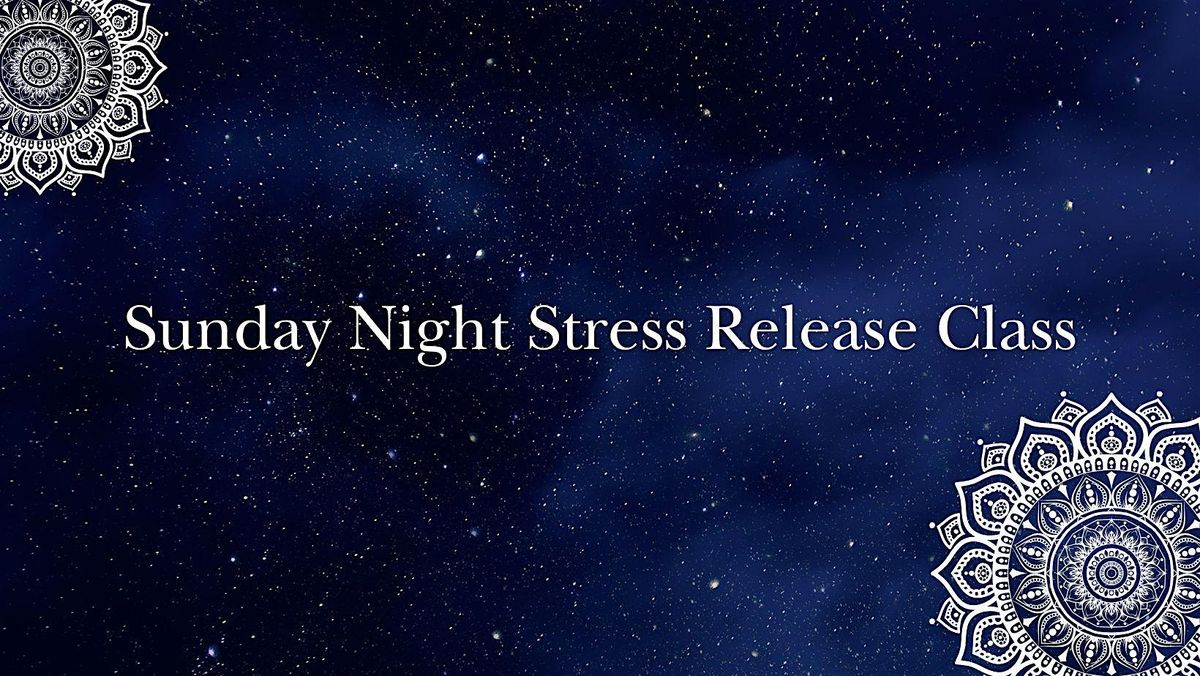 Sunday Night Stress Release Class